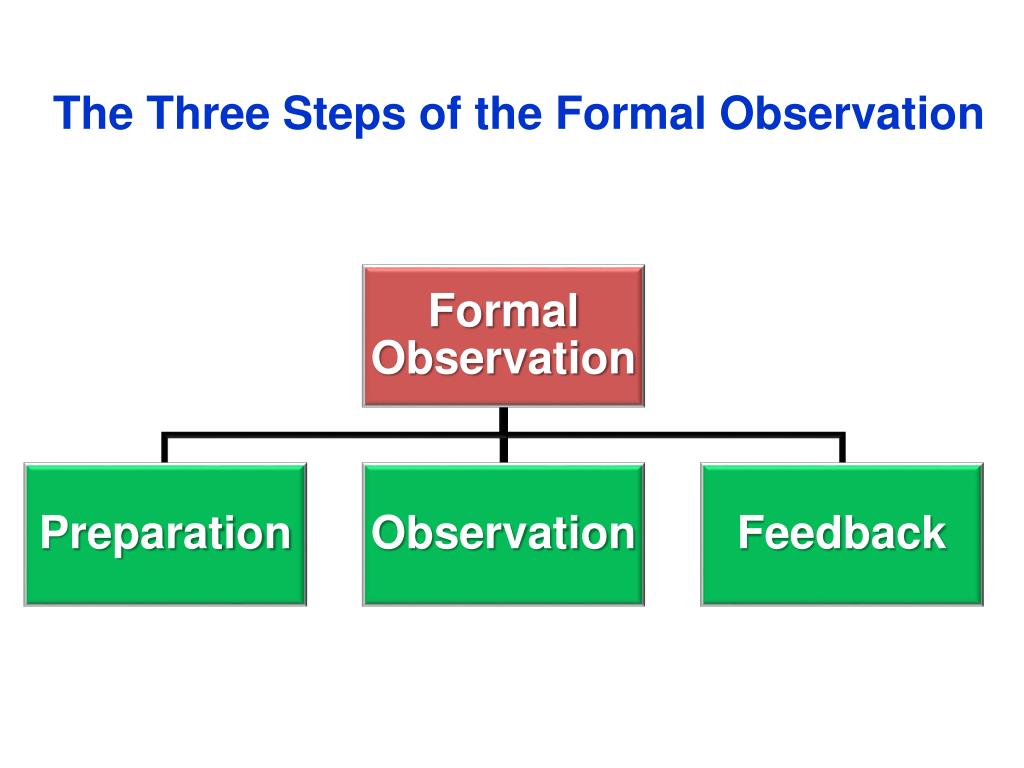 The Three Steps of the Formal Observation

Formal Observation

Preparation

Observation

Feedback